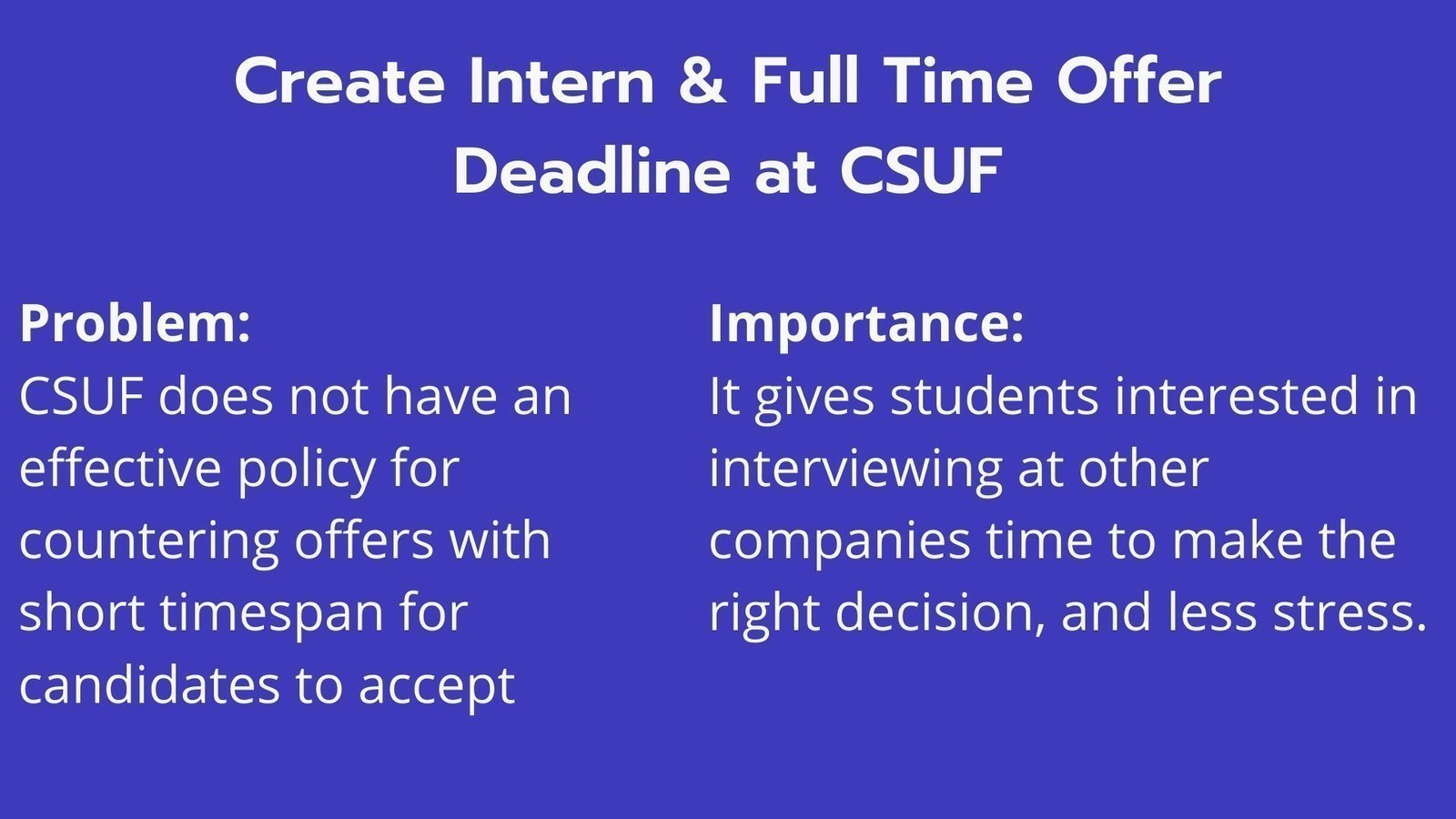 Create Intern & Full Time Offer Deadline at CSUF

Problem:
CSUF does not have an effective policy for countering offers with short timespan for candidates to accept

Importance:
It gives students interested in interviewing at other companies time to make the right decision, and less stress.